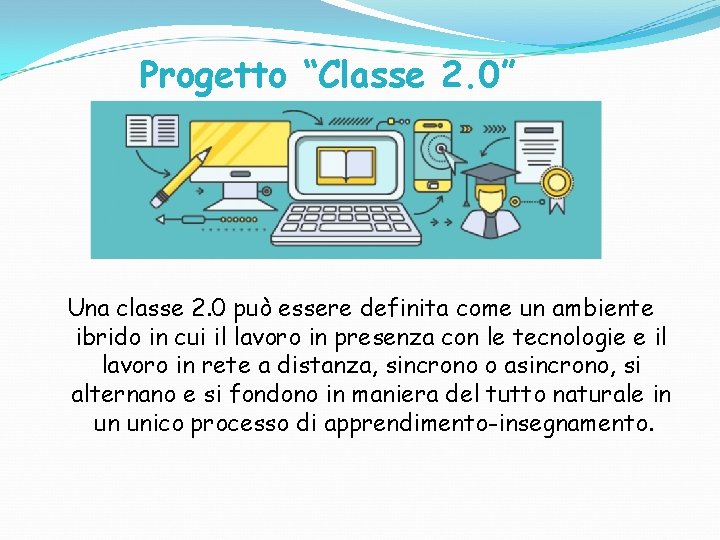 Progetto “Classe 2.0”

Una classe 2.0 può essere definita come un ambiente ibrido in cui il lavoro in presenza con le tecnologie e il lavoro in rete a distanza, sincrono o asincrono, si alternano e si fondono in maniera del tutto naturale in un unico processo di apprendimento-insegnamento.